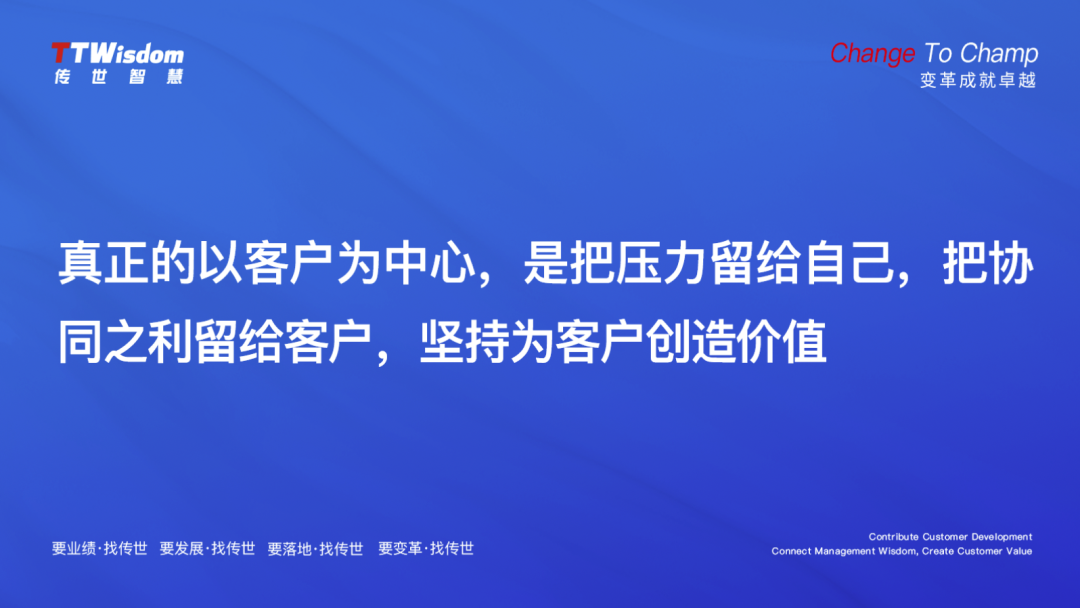 TTWisdom
传世智慧

Change To Champ
变革成就卓越

真正的以客户为中心，是把压力留给自己，把协同之利留给客户，坚持为客户创造价值

要业绩·找传世　要发展·找传世　要落地·找传世　要变革·找传世

Contribute Customer Development
Connect Management Wisdom, Create Customer Value